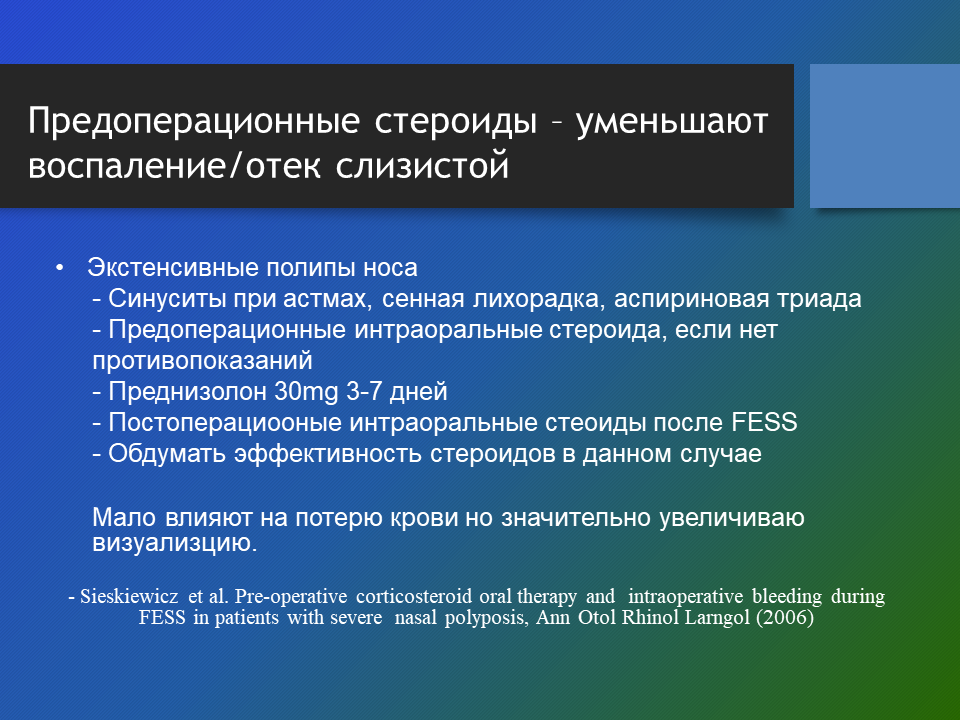 Предоперационные стероиды – уменьшают воспаление/отек слизистой

• Экстенсивные полипы носа
- Синуситы при астмах, сенная лихорадка, аспириновая триада
- Предоперационные интраоральные стероида, если нет противопоказаний
- Преднизолон 30mg 3-7 дней
- Постоперациооные интраоральные стеоиды после FESS
- Обдумать эффективность стероидов в данном случае

Мало влияют на потерю крови но значительно увеличиваю визуализцию.

- Sieskiewicz et al. Pre-operative corticosteroid oral therapy and intraoperative bleeding during FESS in patients with severe nasal polyposis, Ann Otol Rhinol Larngol (2006)